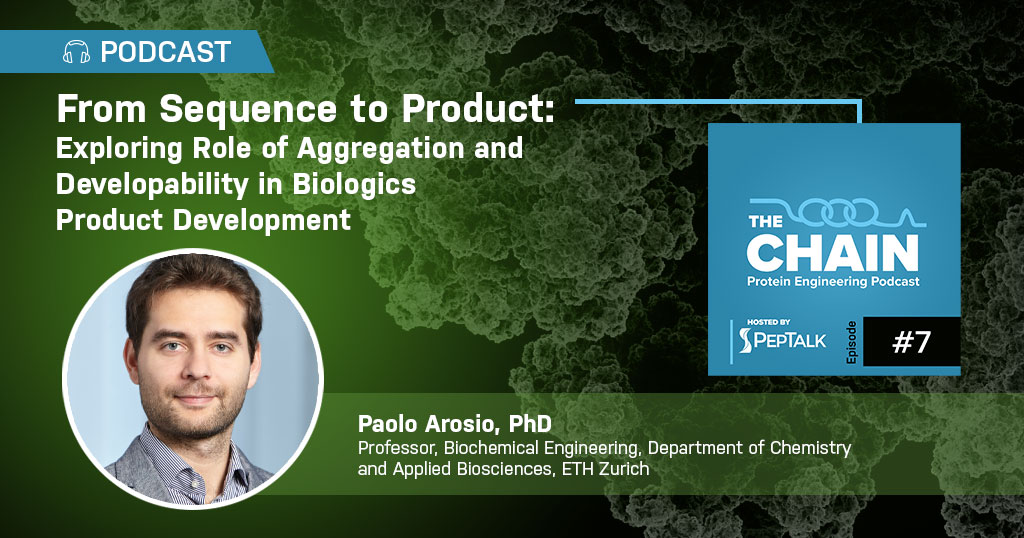 PODCAST

From Sequence to Product: Exploring Role of Aggregation and Developability in Biologics Product Development

THE CHAIN
Protein Engineering Podcast

HOSTED BY PEPTALK

Episode #7

Paolo Arosio, PhD
Professor, Biochemical Engineering, Department of Chemistry and Applied Biosciences, ETH Zurich